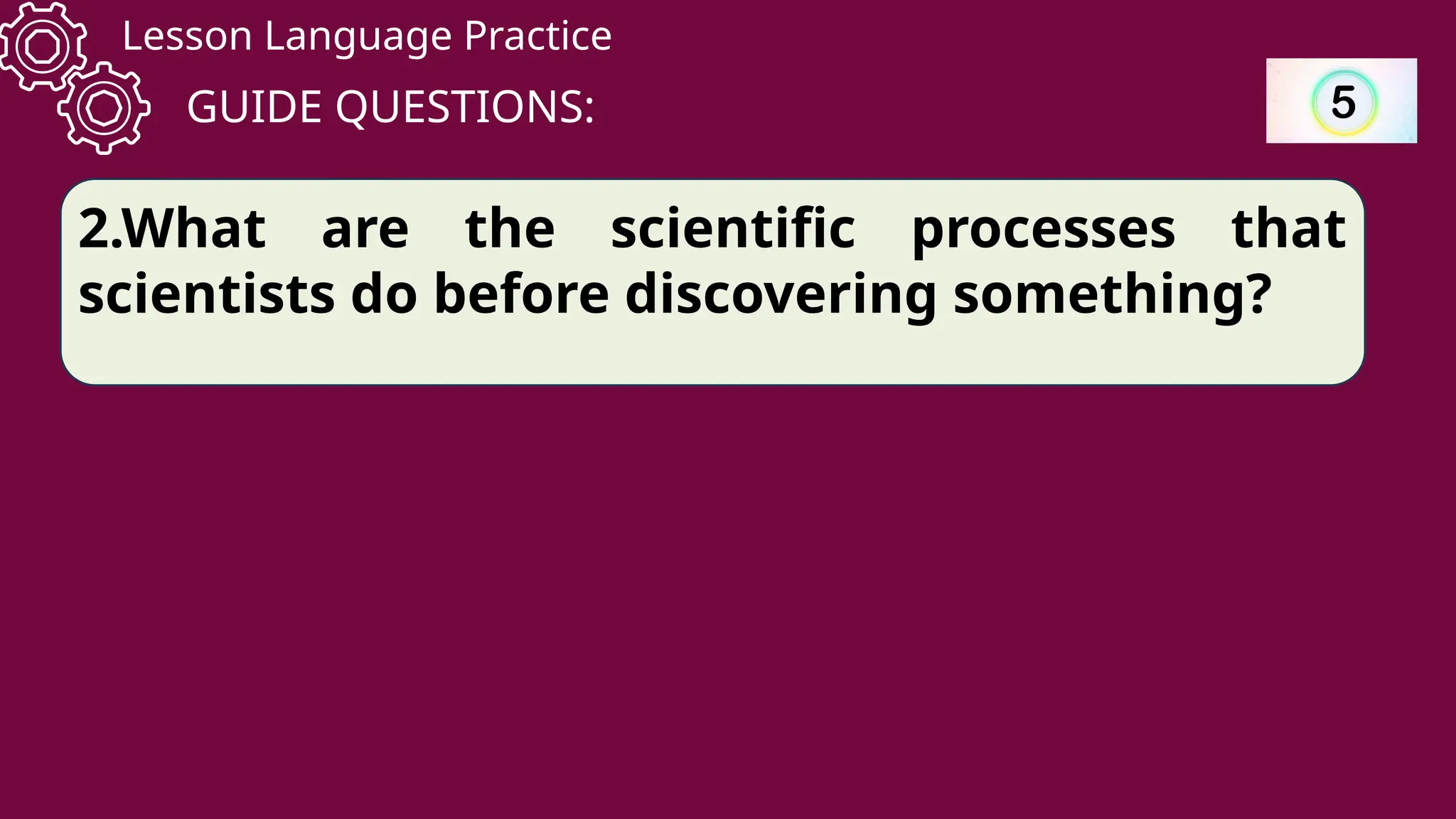 Lesson Language Practice

GUIDE QUESTIONS:

5

2.What are the scientific processes that scientists do before discovering something?